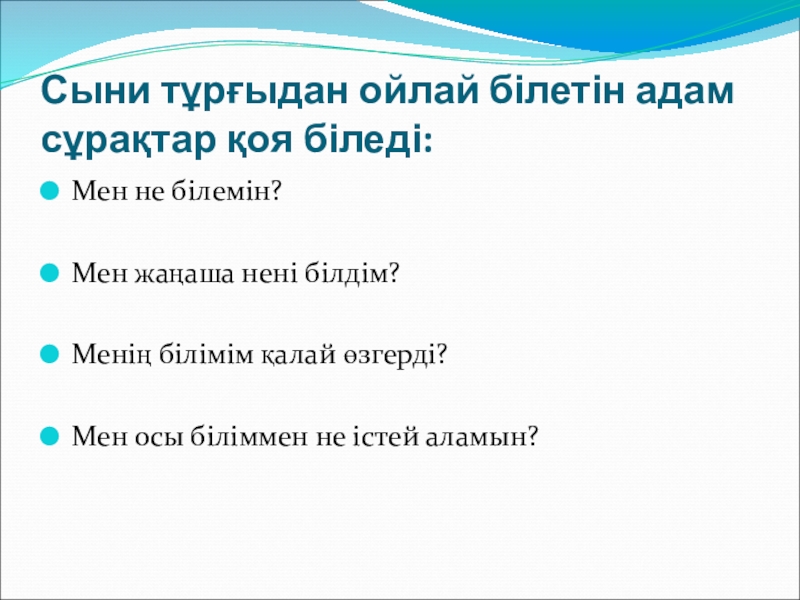 Сыни тұрғыдан ойлай білетін адам сұрақтар қоя біледі:

Мен не білемін?

Мен жаңаша нені білдім?

Менің білімім қалай өзгерді?

Мен осы біліммен не істей аламын?